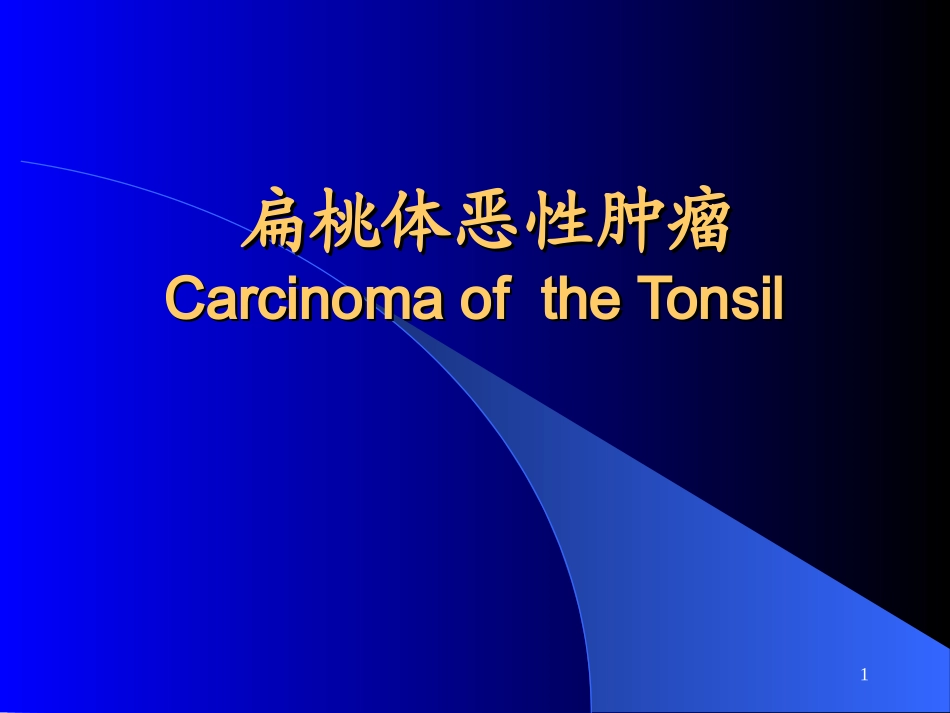 扁桃体恶性肿瘤
Carcinoma of the Tonsil

1